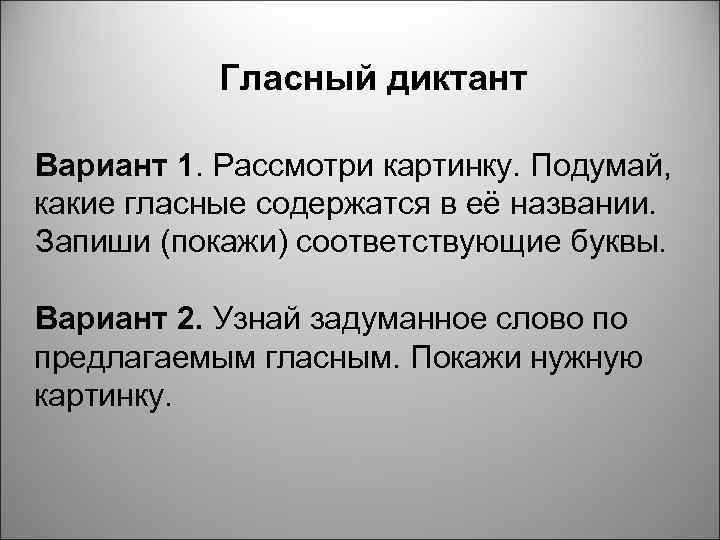 Гласный диктант

Вариант 1. Рассмотри картинку. Подумай, какие гласные содержатся в её названии. Запиши (покажи) соответствующие буквы.

Вариант 2. Узнай задуманное слово по предлагаемым гласным. Покажи нужную картинку.